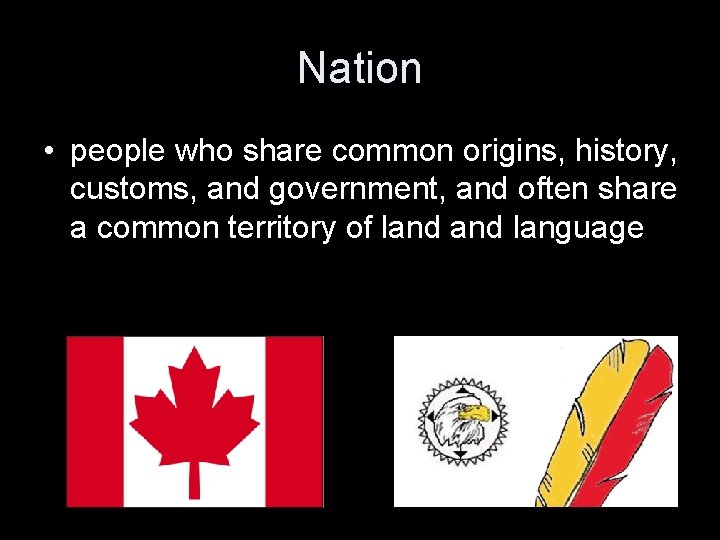 Nation

• people who share common origins, history, customs, and government, and often share a common territory of land and language